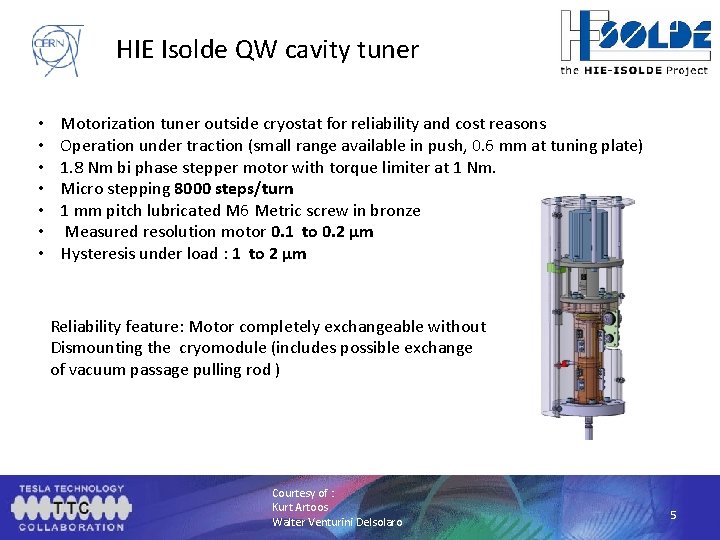 CERN

HIE Isolde QW cavity tuner

HIE ISOLDE
the HIE-ISOLDE Project

• Motorization tuner outside cryostat for reliability and cost reasons
• Operation under traction (small range available in push, 0.6 mm at tuning plate)
• 1.8 Nm bi phase stepper motor with torque limiter at 1 Nm.
• Micro stepping 8000 steps/turn
• 1 mm pitch lubricated M6 Metric screw in bronze
• Measured resolution motor 0.1 to 0.2 μm
• Hysteresis under load : 1 to 2 μm

Reliability feature: Motor completely exchangeable without Dismounting the cryomodule (includes possible exchange of vacuum passage pulling rod )

TESLA TECHNOLOGY
TTC
COLLABORATION

Courtesy of :
Kurt Artoos
Walter Venturini Delsolaro

5